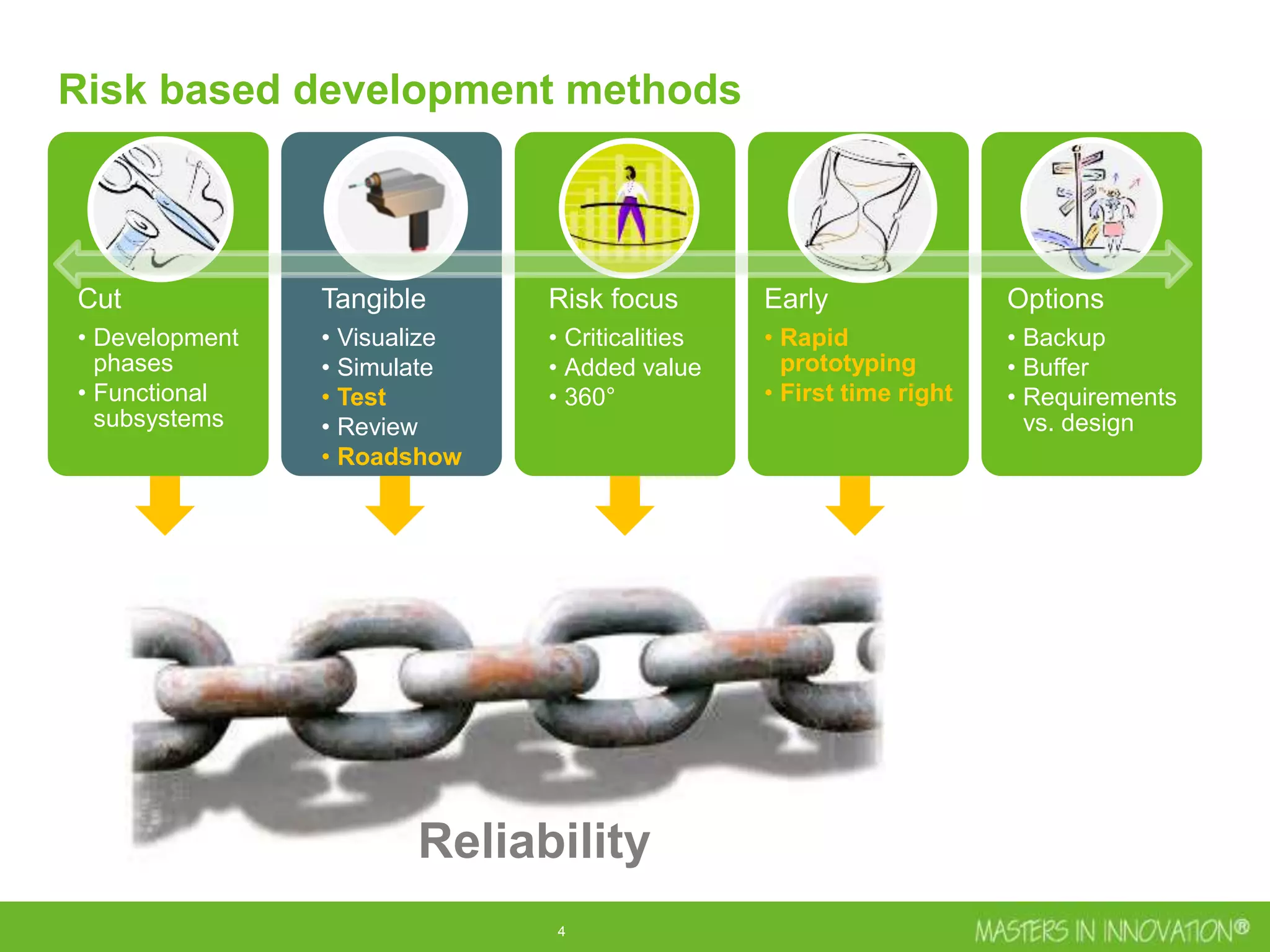 Risk based development methods

Cut
• Development phases
• Functional subsystems

Tangible
• Visualize
• Simulate
• Test
• Review
• Roadshow

Risk focus
• Criticalities
• Added value
• 360°

Early
• Rapid prototyping
• First time right

Options
• Backup
• Buffer
• Requirements vs. design

Reliability

4

MASTERS IN INNOVATION®